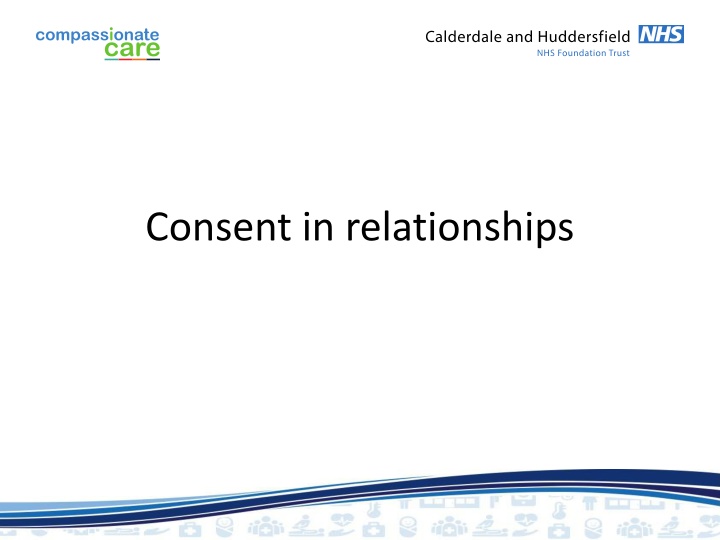 compassionate
care

Calderdale and Huddersfield NHS
NHS Foundation Trust

Consent in relationships